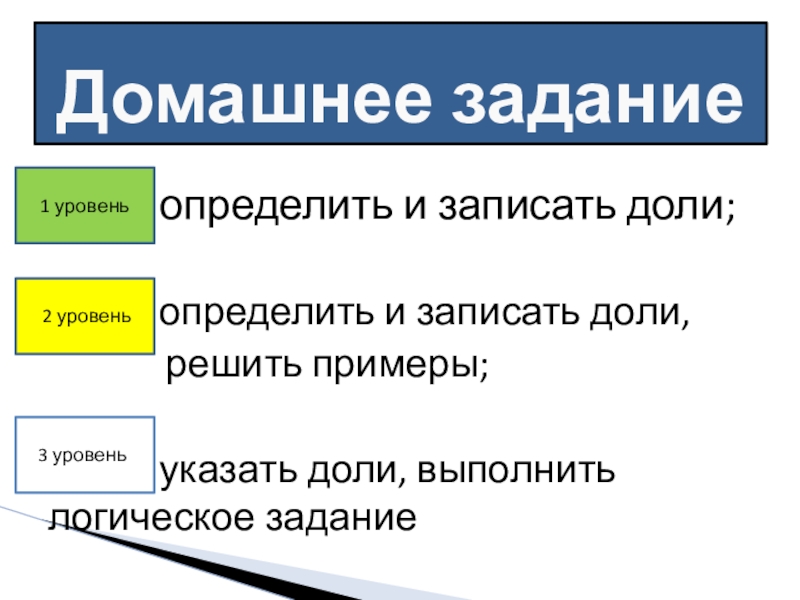 Домашнее задание

1 уровень определить и записать доли;

2 уровень определить и записать доли, решить примеры;

3 уровень указать доли, выполнить логическое задание